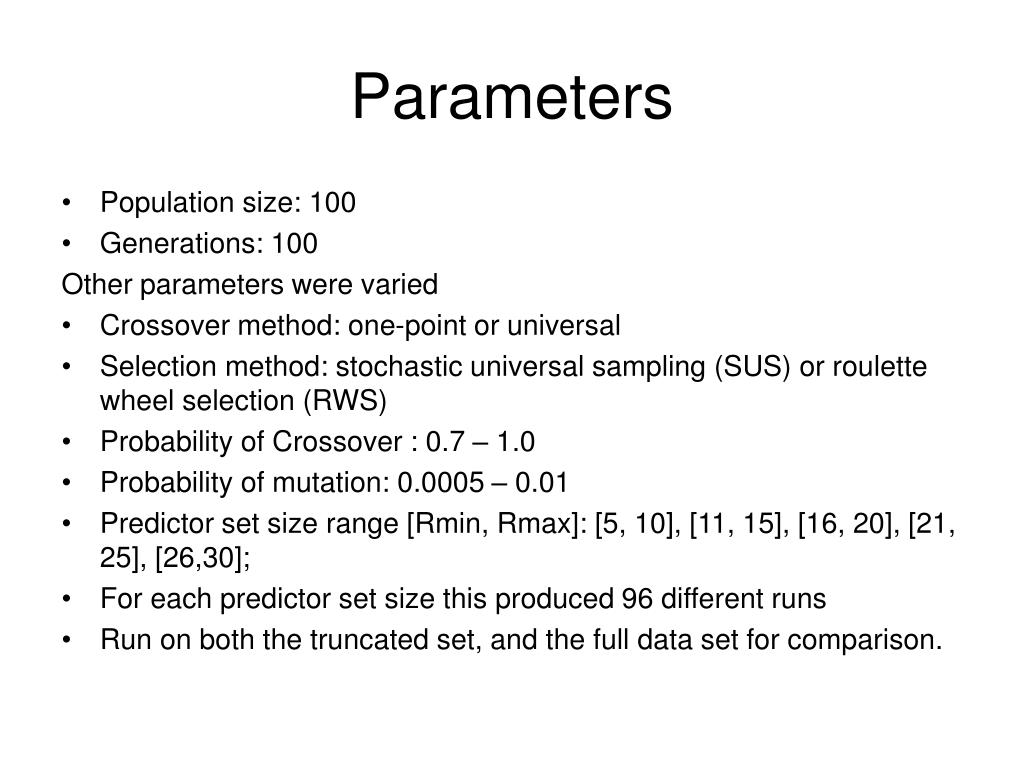 Parameters

• Population size: 100
• Generations: 100

Other parameters were varied

• Crossover method: one-point or universal
• Selection method: stochastic universal sampling (SUS) or roulette wheel selection (RWS)
• Probability of Crossover : 0.7 – 1.0
• Probability of mutation: 0.0005 – 0.01
• Predictor set size range [Rmin, Rmax]: [5, 10], [11, 15], [16, 20], [21, 25], [26,30];
• For each predictor set size this produced 96 different runs
• Run on both the truncated set, and the full data set for comparison.